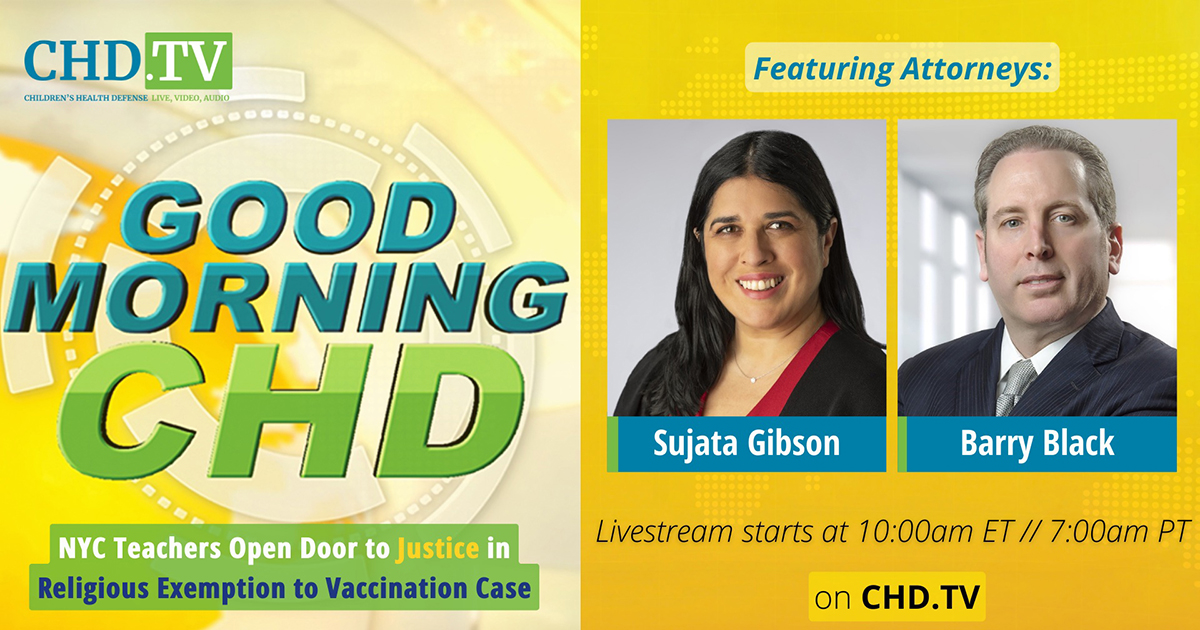 CHD.TV
CHILDREN'S HEALTH DEFENSE LIVE, VIDEO, AUDIO

GOOD MORNING CHD

NYC Teachers Open Door to Justice in Religious Exemption to Vaccination Case

Featuring Attorneys:

Sujata Gibson

Barry Black

Livestream starts at 10:00am ET // 7:00am PT

on CHD.TV